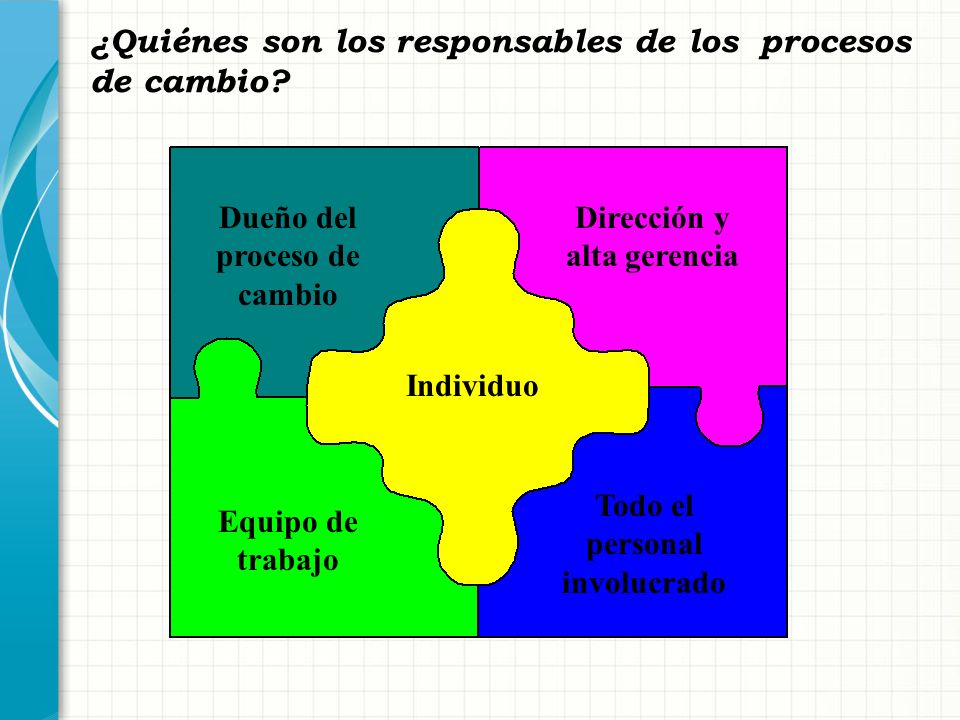 ¿Quiénes son los responsables de los procesos de cambio?

Dueño del proceso de cambio

Dirección y alta gerencia

Individuo

Equipo de trabajo

Todo el personal involucrado